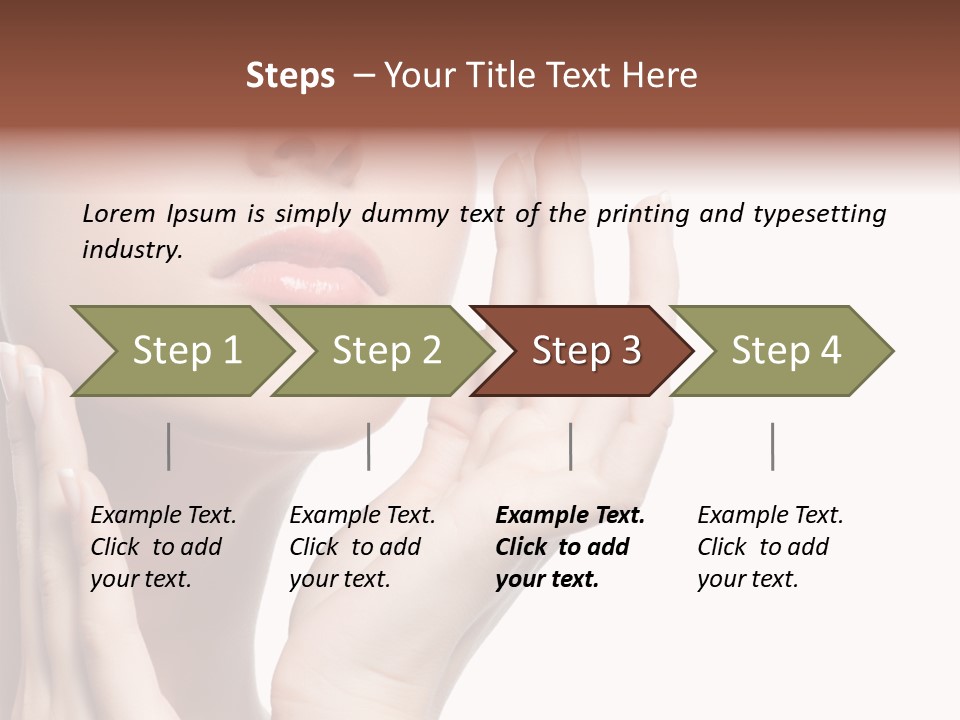 Steps – Your Title Text Here

Lorem Ipsum is simply dummy text of the printing and typesetting industry.

Step 1

Step 2

Step 3

Step 4

Example Text. Click to add your text.

Example Text. Click to add your text.

Example Text. Click to add your text.

Example Text. Click to add your text.